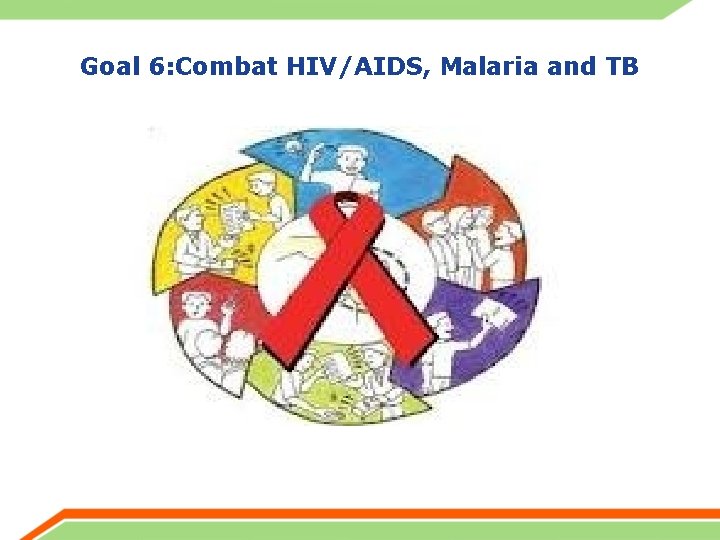 Goal 6:Combat HIV/AIDS, Malaria and TB